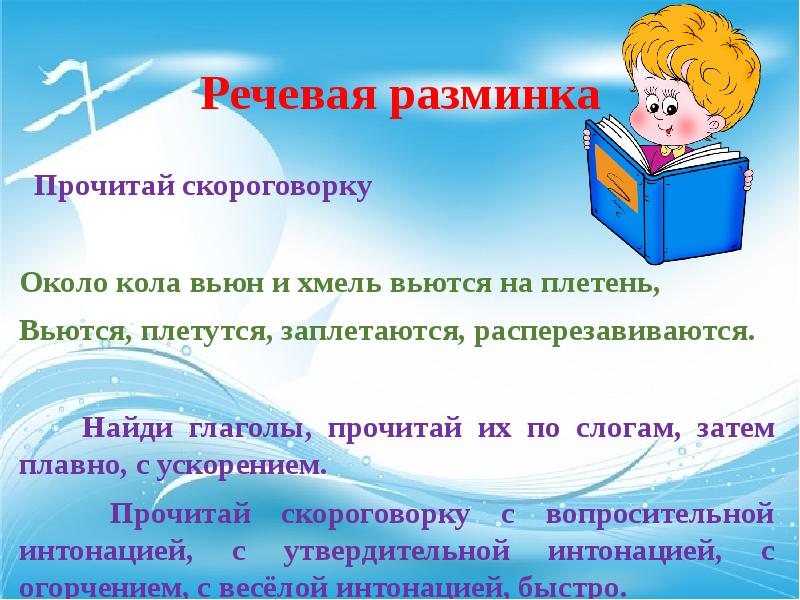 Речевая разминка

Прочитай скороговорку

Около кола вьюн и хмель вьются на плетень,

Вьются, плетутся, заплетаются, расперезавиваются.

Найди глаголы, прочитай их по слогам, затем плавно, с ускорением.

Прочитай скороговорку с вопросительной интонацией, с утвердительной интонацией, с огорчением, с весёлой интонацией, быстро.